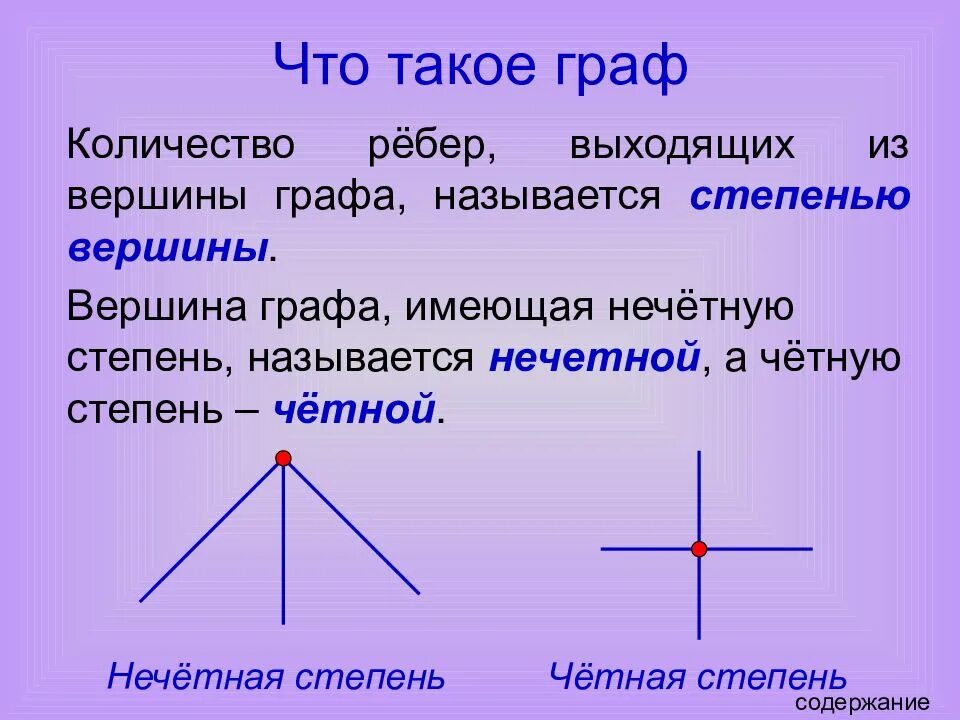 Что такое граф

Количество рёбер, выходящих из вершины графа, называется степенью вершины.

Вершина графа, имеющая нечётную степень, называется нечетной, а чётную степень – чётной.

Нечётная степень

Чётная степень

содержание